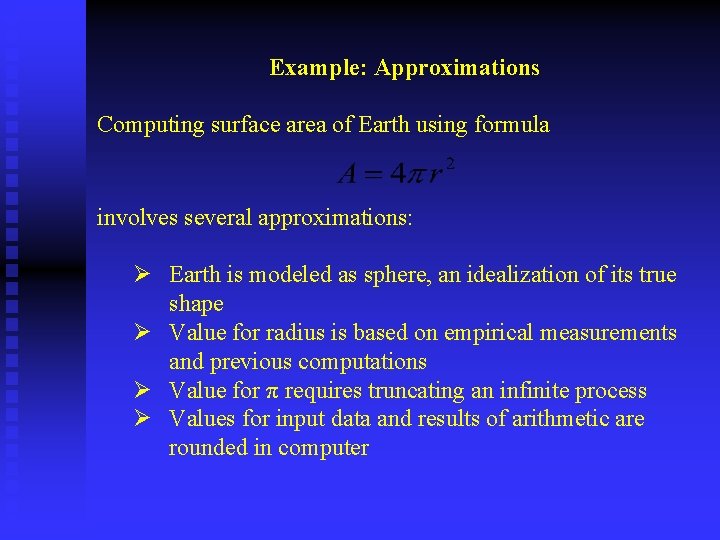 Example: Approximations

Computing surface area of Earth using formula

$A = 4\pi r^2$

involves several approximations:

➢ Earth is modeled as sphere, an idealization of its true shape
➢ Value for radius is based on empirical measurements and previous computations
➢ Value for $\pi$ requires truncating an infinite process
➢ Values for input data and results of arithmetic are rounded in computer